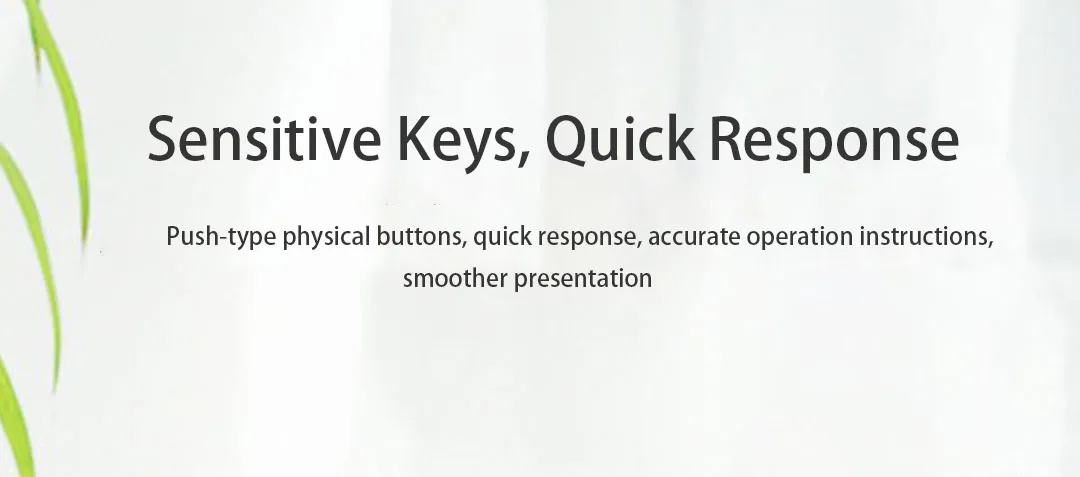 Sensitive Keys, Quick Response

Push-type physical buttons, quick response, accurate operation instructions, smoother presentation